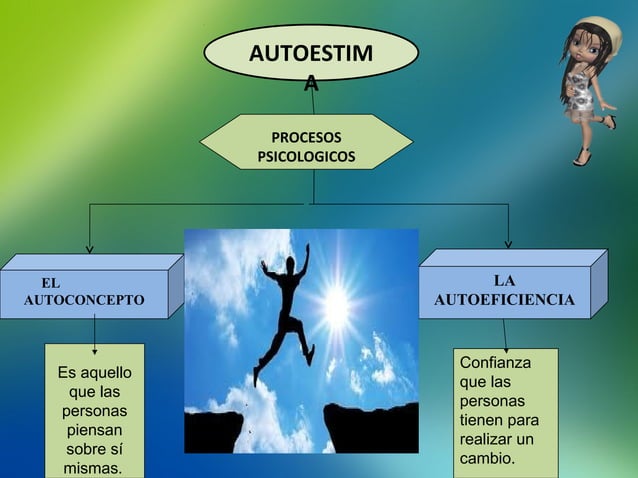 AUTOESTIM
A

PROCESOS PSICOLOGICOS

EL AUTOCONCEPTO

LA AUTOEFICIENCIA

Es aquello que las personas piensan sobre sí mismas.

Confianza que las personas tienen para realizar un cambio.